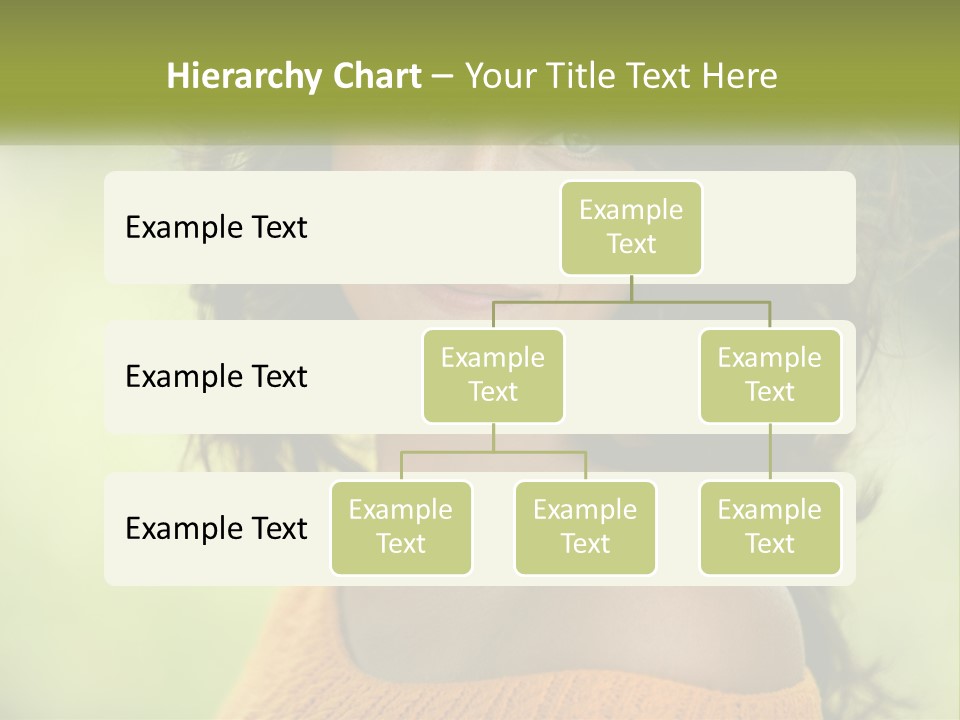 Hierarchy Chart – Your Title Text Here

Example Text

Example Text

Example Text

Example Text

Example Text

Example Text

Example Text

Example Text

Example Text